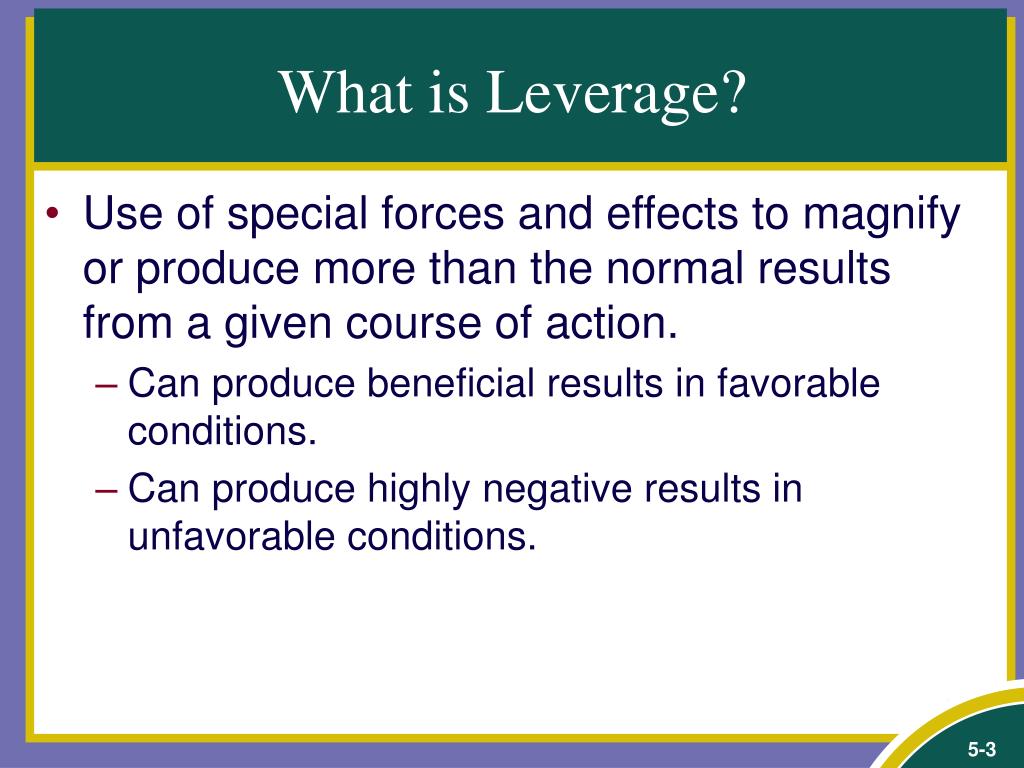 What is Leverage?

• Use of special forces and effects to magnify or produce more than the normal results from a given course of action.

– Can produce beneficial results in favorable conditions.

– Can produce highly negative results in unfavorable conditions.

5-3